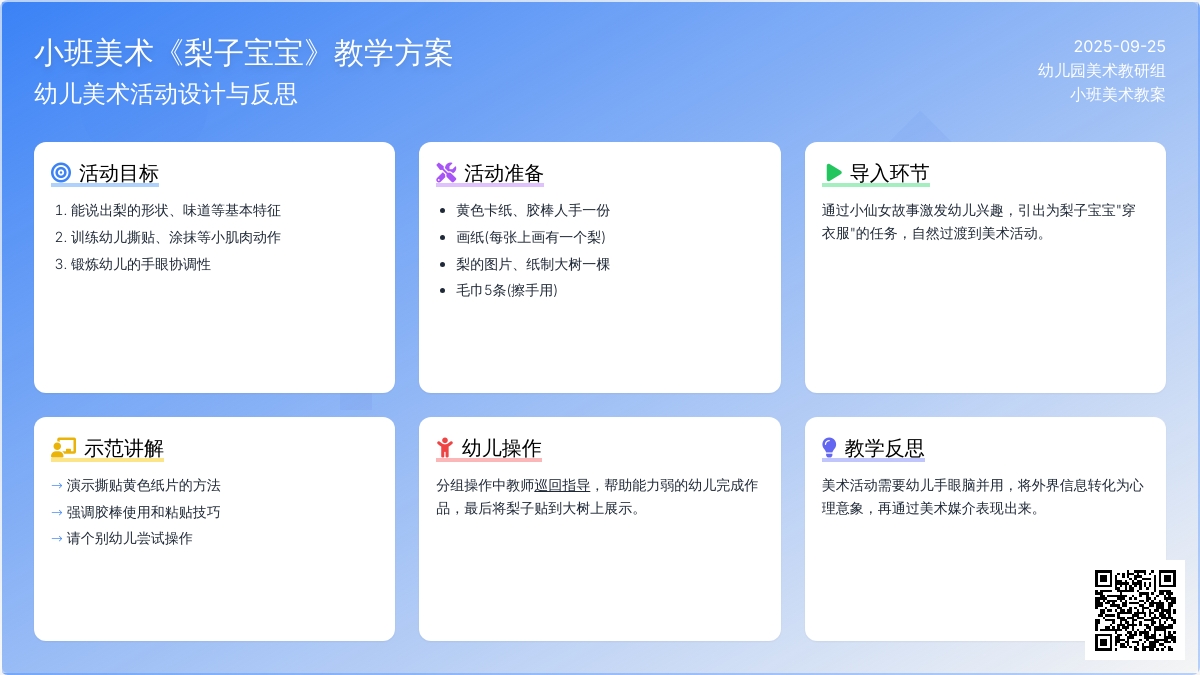 小班美术《梨子宝宝》教学方案
幼儿美术活动设计与反思

2025-09-25
幼儿园美术教研组
小班美术教案

活动目标
1. 能说出梨的形状、味道等基本特征
2. 训练幼儿撕贴、涂抹等小肌肉动作
3. 锻炼幼儿的手眼协调性

活动准备
• 黄色卡纸、胶棒人手一份
• 画纸(每张上画有一个梨)
• 梨的图片、纸制大树一棵
• 毛巾5条(擦手用)

导入环节
通过小仙女故事激发幼儿兴趣，引出为梨子宝宝"穿衣服"的任务，自然过渡到美术活动。

示范讲解
→ 演示撕贴黄色纸片的方法
→ 强调胶棒使用和粘贴技巧
→ 请个别幼儿尝试操作

幼儿操作
分组操作中教师巡回指导，帮助能力弱的幼儿完成作品，最后将梨子贴到大树上展示。

教学反思
美术活动需要幼儿手眼脑并用，将外界信息转化为心理意象，再通过美术媒介表现出来。